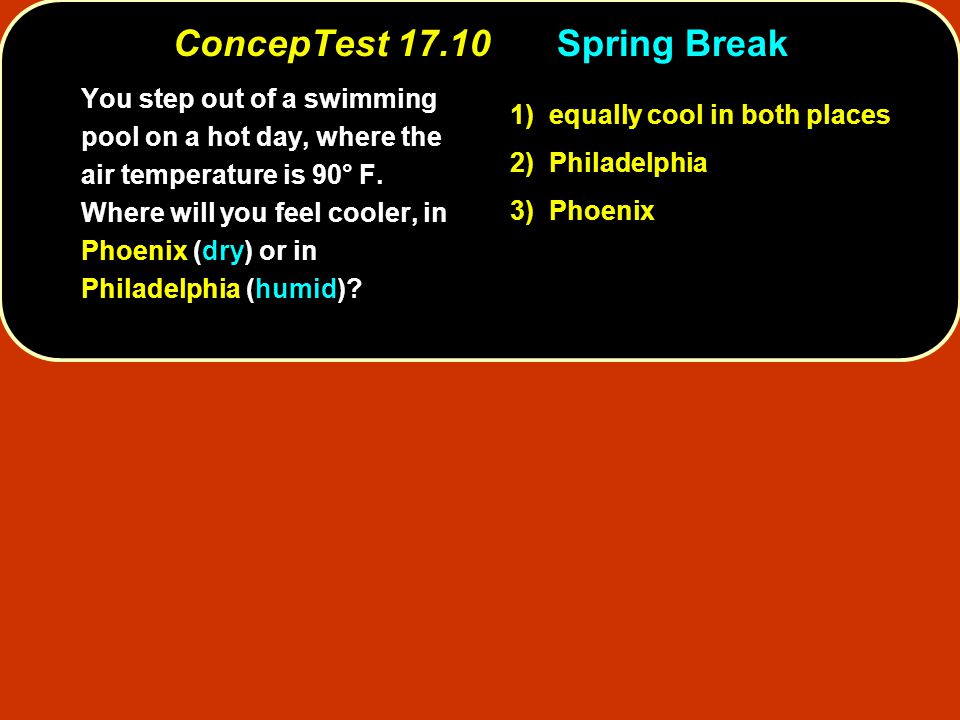 ConcepTest 17.10 Spring Break

You step out of a swimming pool on a hot day, where the air temperature is 90° F. Where will you feel cooler, in Phoenix (dry) or in Philadelphia (humid)?

1) equally cool in both places
2) Philadelphia
3) Phoenix